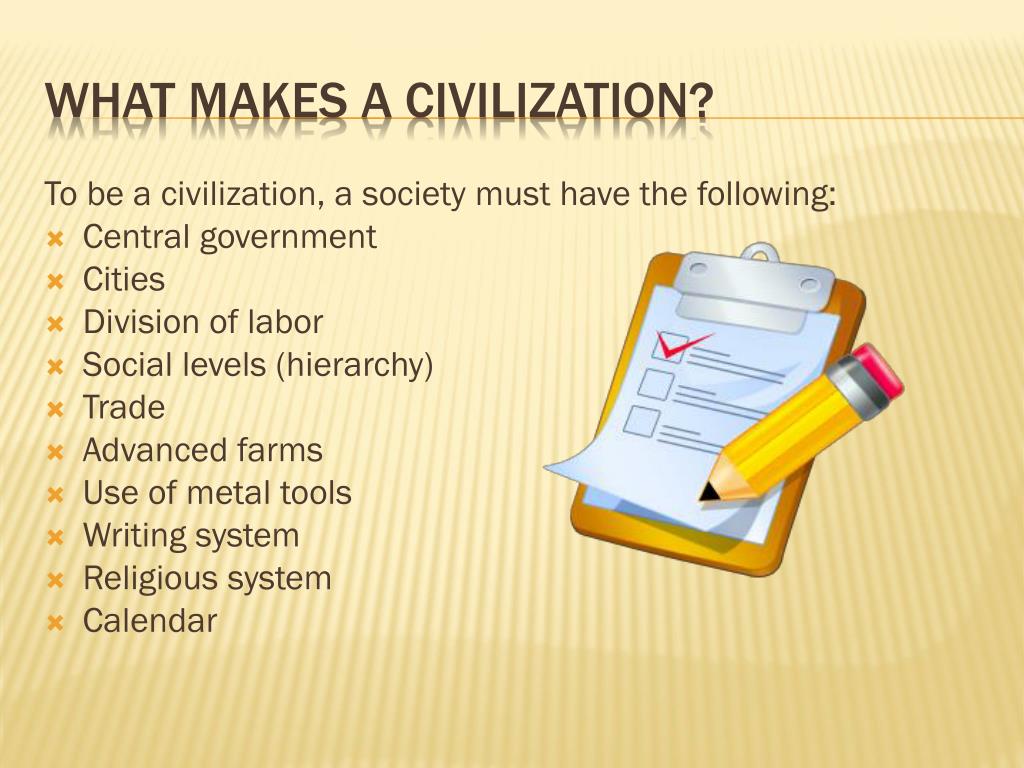 WHAT MAKES A CIVILIZATION?

To be a civilization, a society must have the following:
- Central government
- Cities
- Division of labor
- Social levels (hierarchy)
- Trade
- Advanced farms
- Use of metal tools
- Writing system
- Religious system
- Calendar